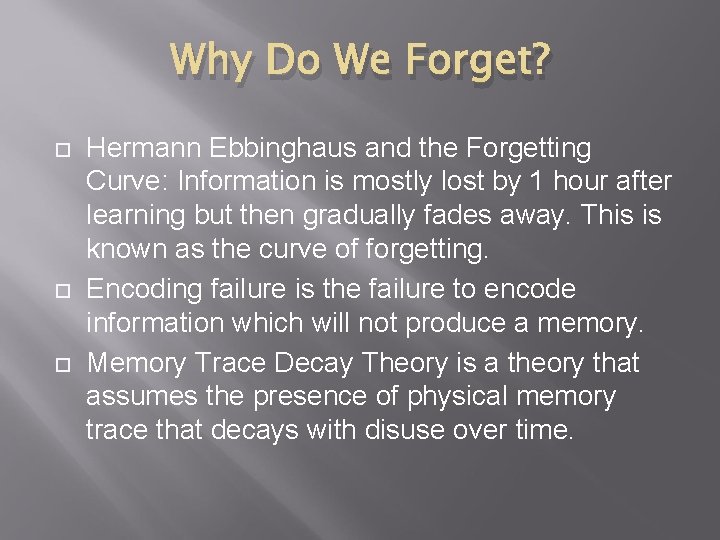 Why Do We Forget?

Hermann Ebbinghaus and the Forgetting Curve: Information is mostly lost by 1 hour after learning but then gradually fades away. This is known as the curve of forgetting.

Encoding failure is the failure to encode information which will not produce a memory.

Memory Trace Decay Theory is a theory that assumes the presence of physical memory trace that decays with disuse over time.